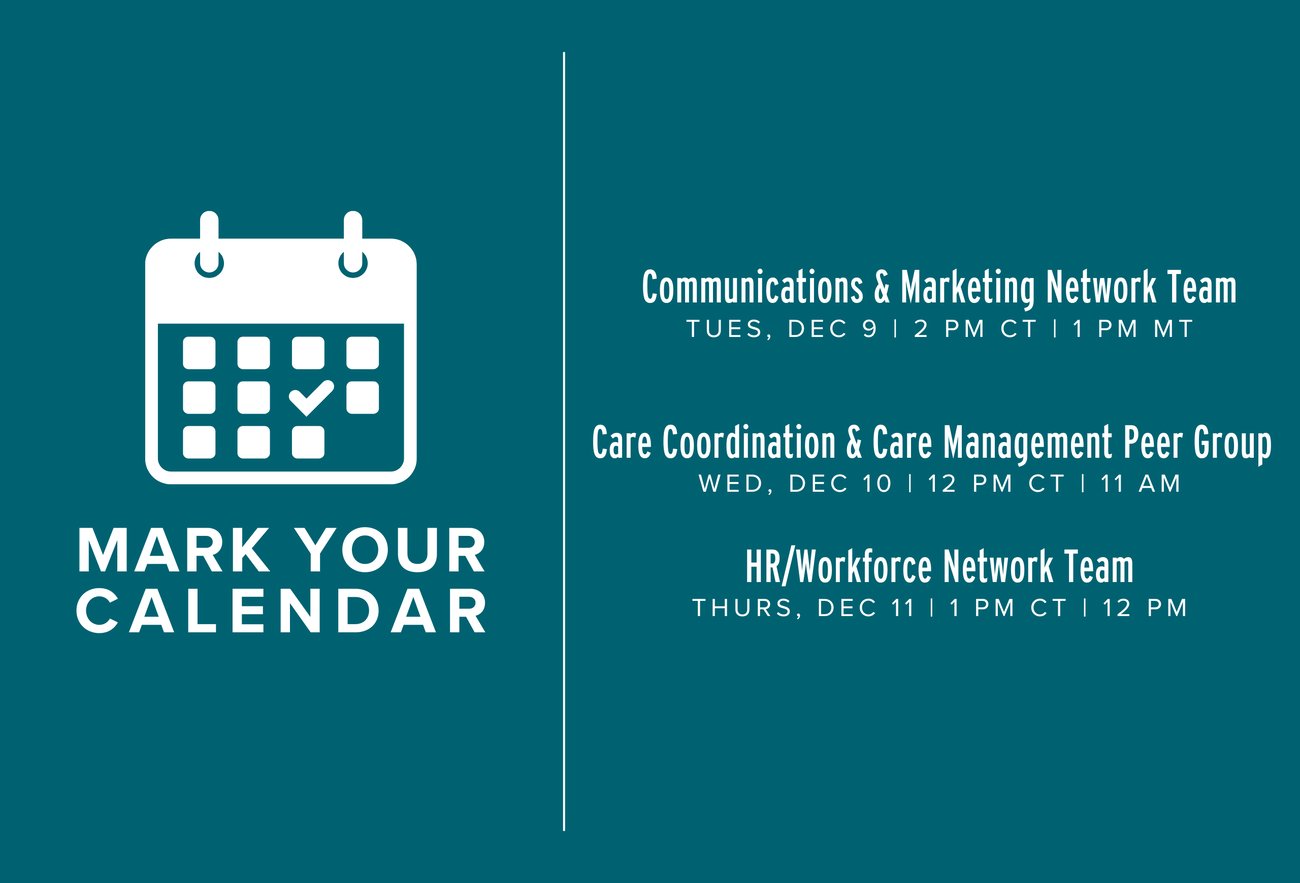 MARK YOUR CALENDAR

Communications & Marketing Network Team
TUES, DEC 9 | 2 PM CT | 1 PM MT

Care Coordination & Care Management Peer Group
WED, DEC 10 | 12 PM CT | 11 AM

HR/Workforce Network Team
THURS, DEC 11 | 1 PM CT | 12 PM